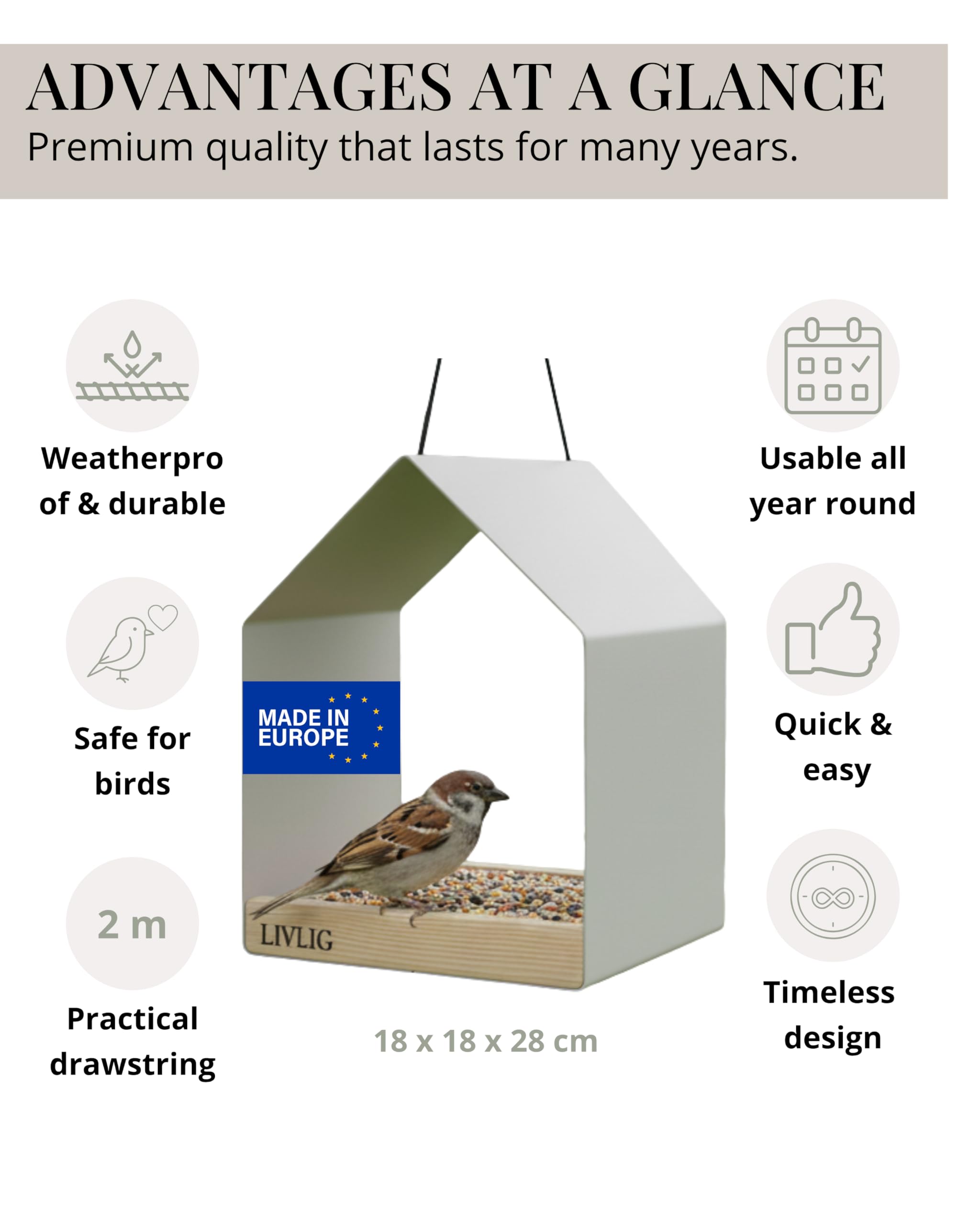 ADVANTAGES AT A GLANCE
Premium quality that lasts for many years.

Weatherpro of & durable

Safe for birds

2 m

Practical drawstring

MADE IN EUROPE

LIVLIG

18 x 18 x 28 cm

Usable all year round

Quick & easy

Timeless design